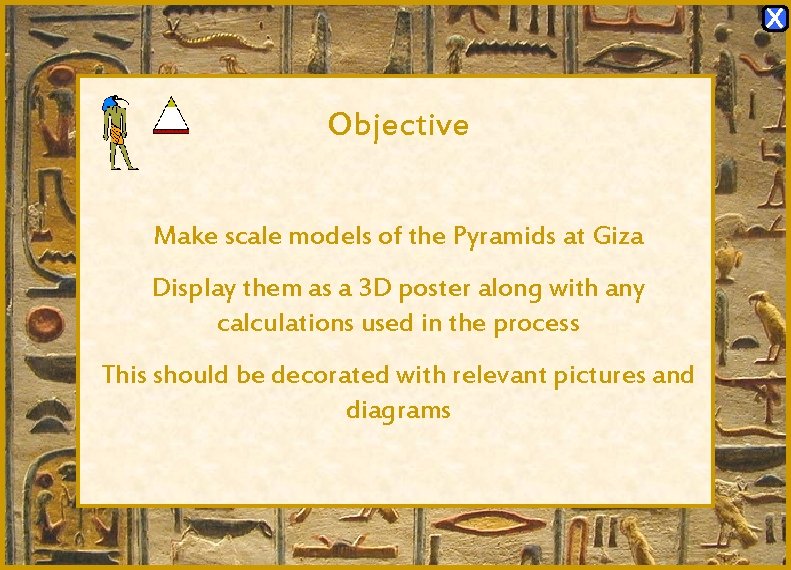 X

Objective

Make scale models of the Pyramids at Giza

Display them as a 3D poster along with any calculations used in the process

This should be decorated with relevant pictures and diagrams